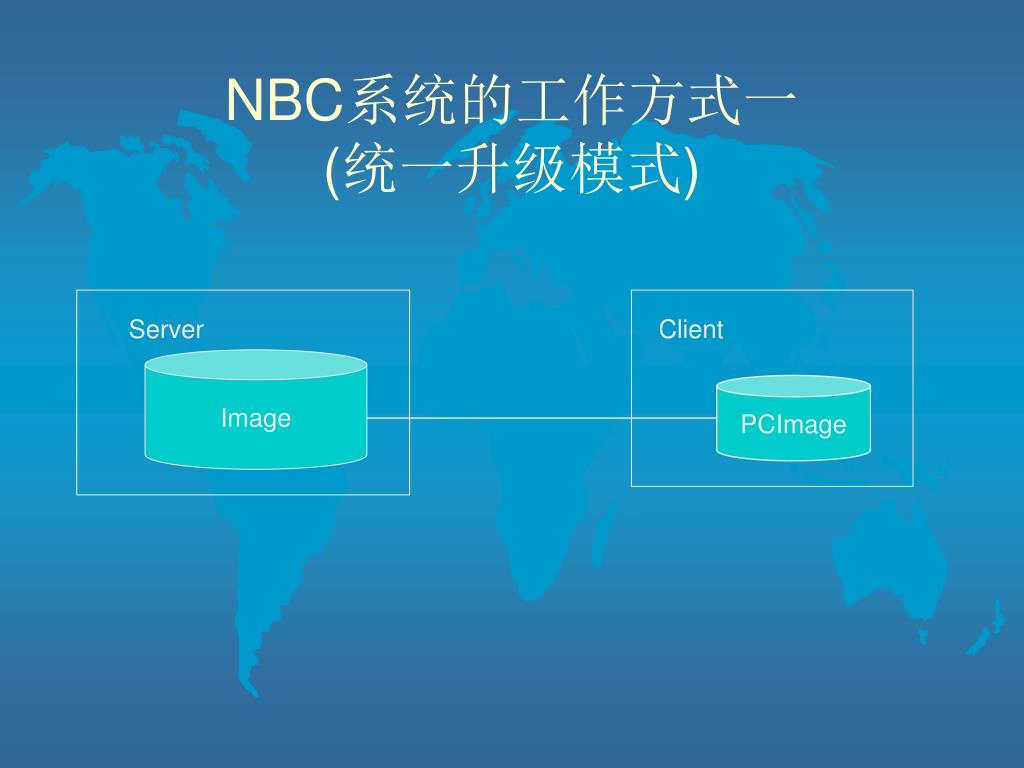 NBC系统的工作方式一
(统一升级模式)

Server

Image

Client

PCImage